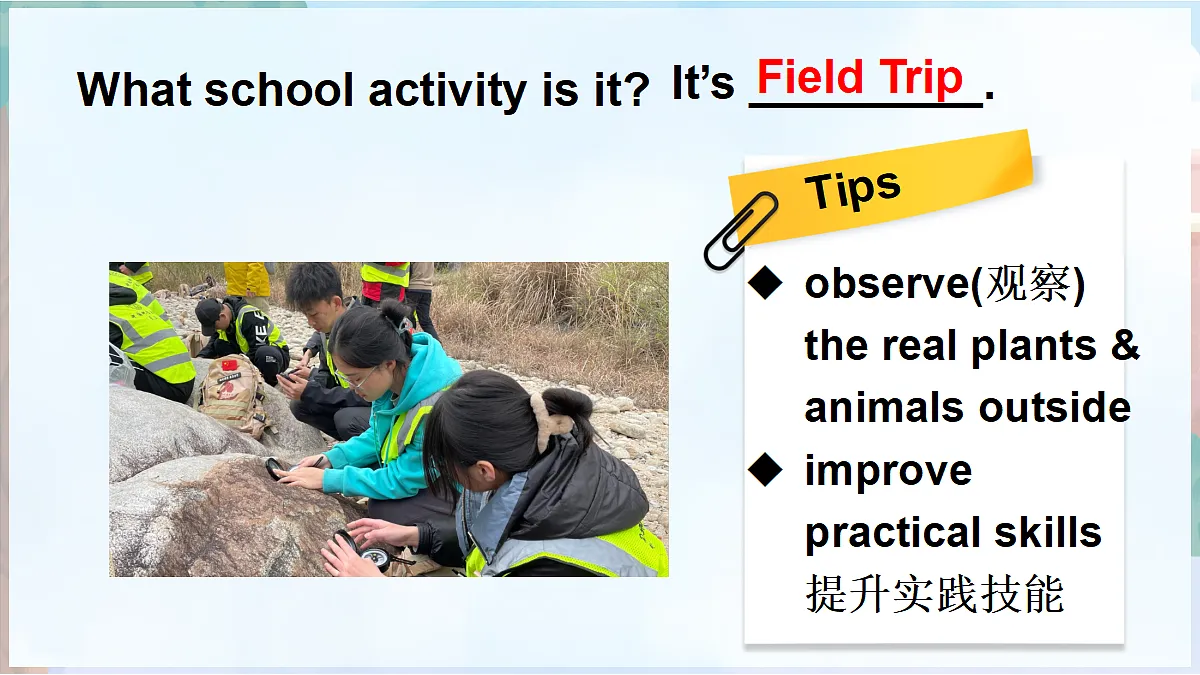 What school activity is it? It's Field Trip.

Tips

◆ observe(观察) the real plants & animals outside
◆ improve practical skills 提升实践技能